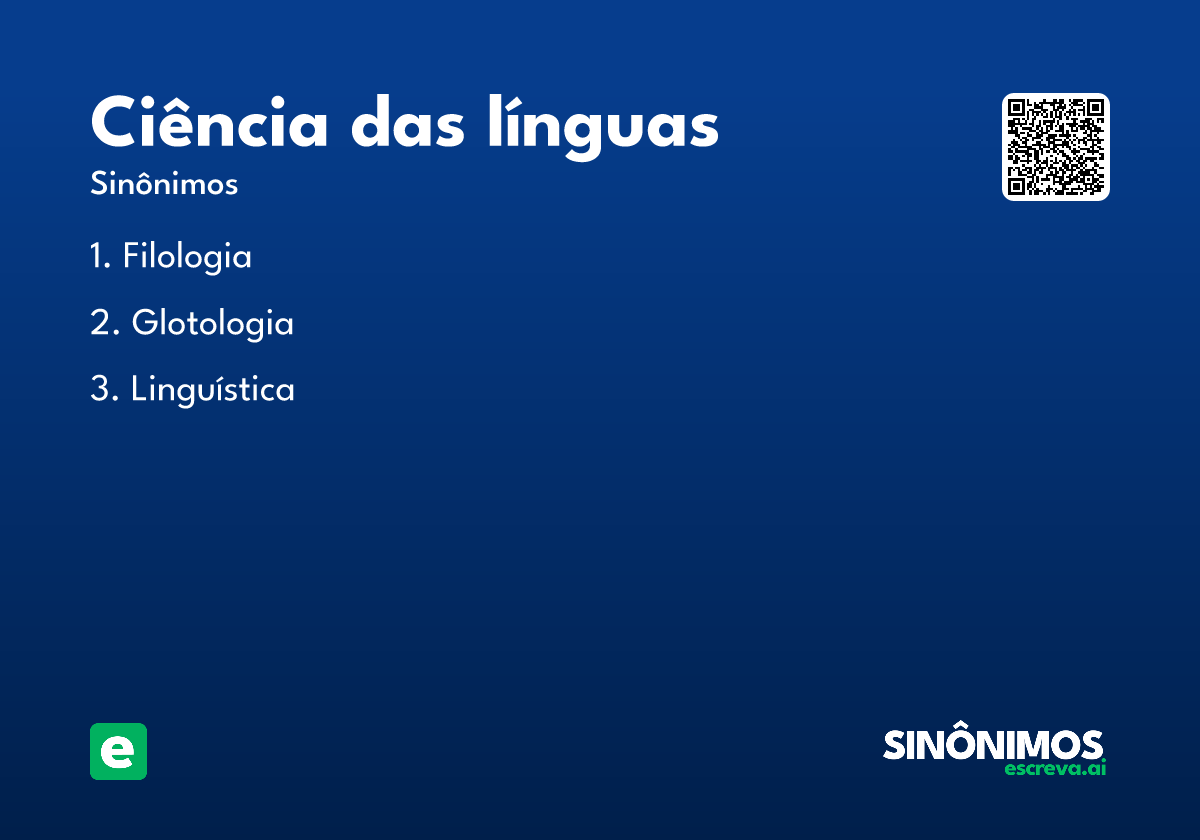 Ciência das línguas
Sinônimos

1. Filologia

2. Glotologia

3. Linguística

e

SINÔNIMOS
escreva.ai